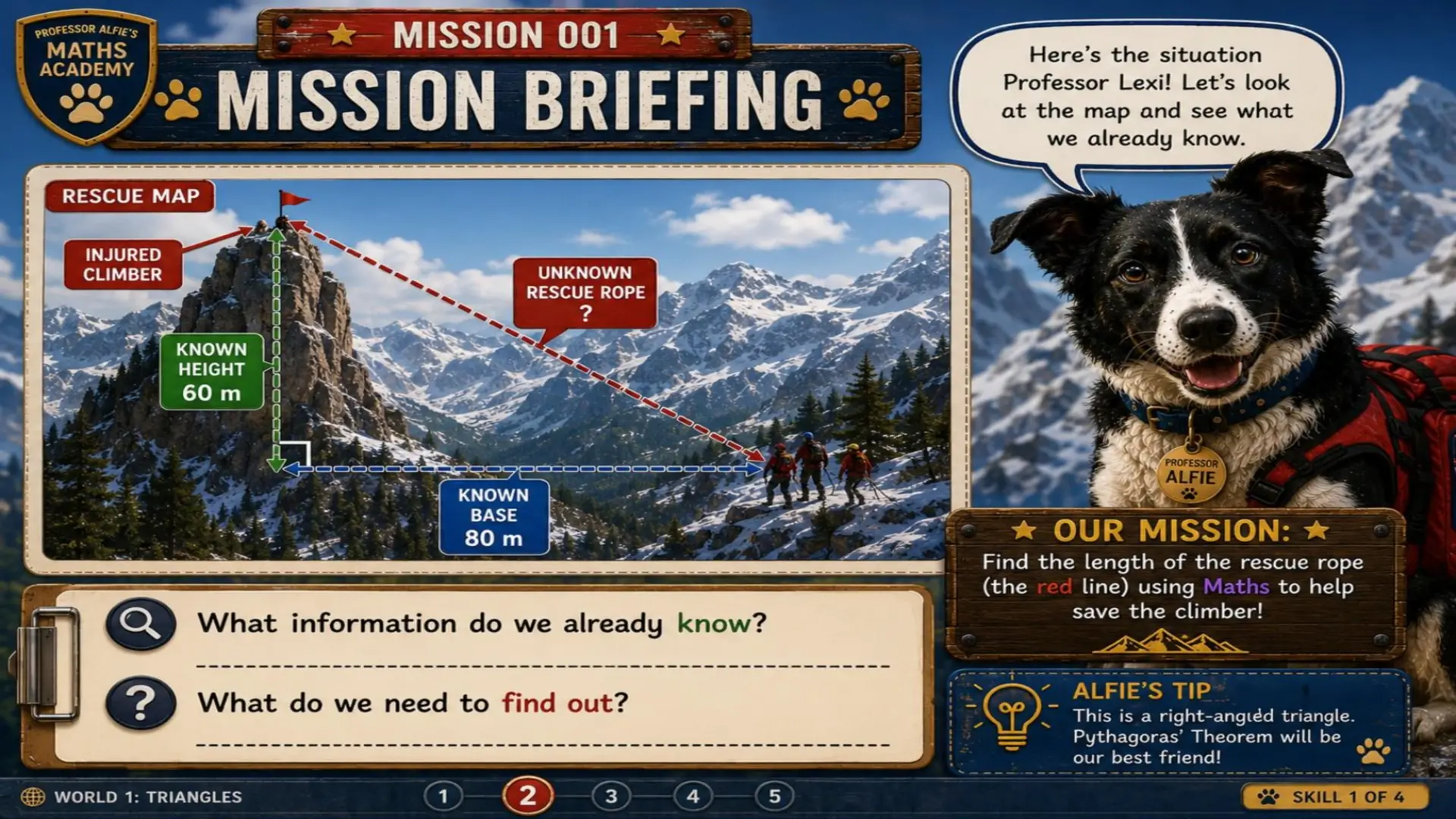 PROFESSOR ALFIE'S
MATHS ACADEMY

MISSION 001

MISSION BRIEFING

Here's the situation Professor Lexi! Let's look at the map and see what we already know.

RESCUE MAP

INJURED CLIMBER

UNKNOWN RESCUE ROPE
?

KNOWN HEIGHT
60 m

KNOWN BASE
80 m

PROFESSOR ALFIE

OUR MISSION:
Find the length of the rescue rope (the red line) using Maths to help save the climber!

What information do we already know?

What do we need to find out?

ALFIE'S TIP
This is a right-angled triangle. Pythagoras' Theorem will be our best friend!

WORLD 1: TRIANGLES

1 2 3 4 5

SKILL 1 OF 4